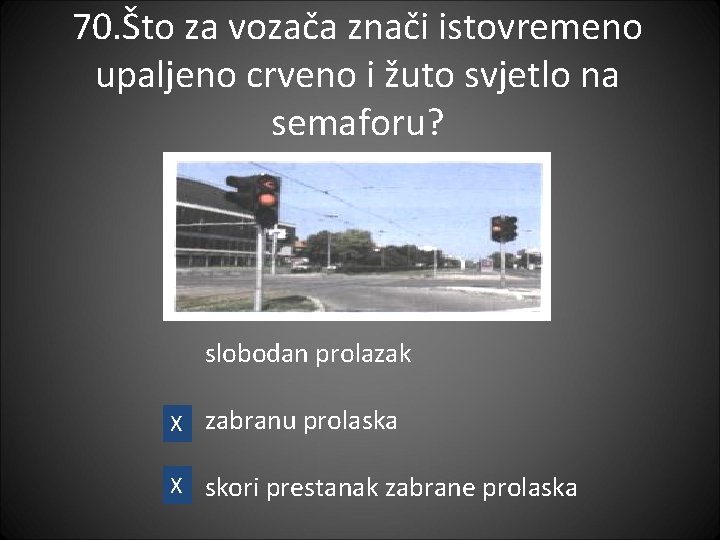 70.Što za vozača znači istovremeno upaljeno crveno i žuto svjetlo na semaforu?

slobodan prolazak

X zabranu prolaska

X skori prestanak zabrane prolaska